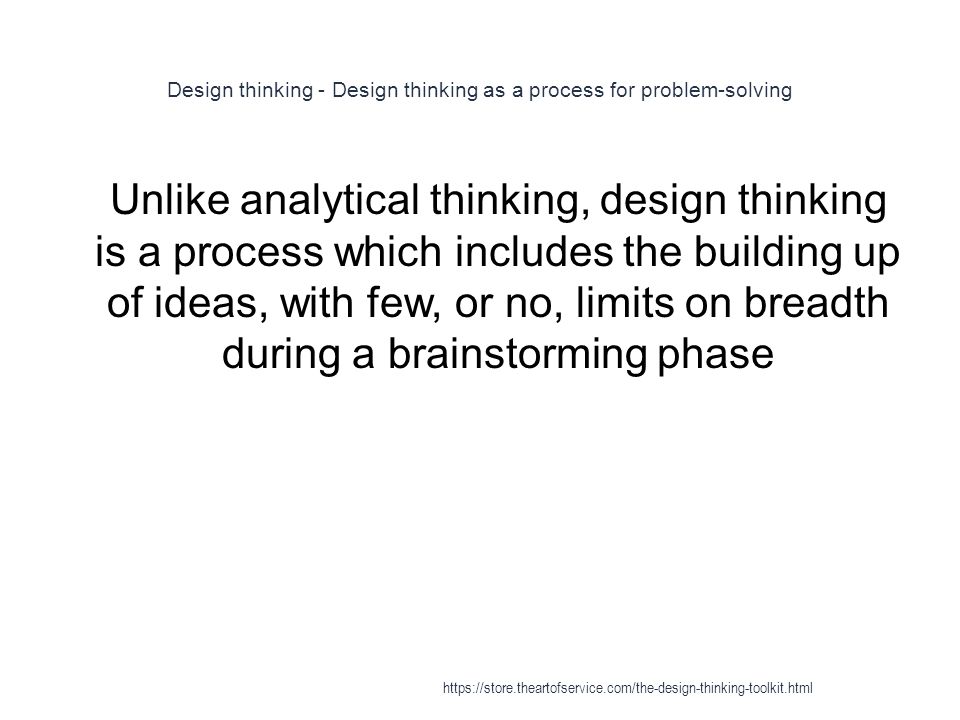 Design thinking - Design thinking as a process for problem-solving

Unlike analytical thinking, design thinking is a process which includes the building up of ideas, with few, or no, limits on breadth during a brainstorming phase

https://store.theartofservice.com/the-design-thinking-toolkit.html